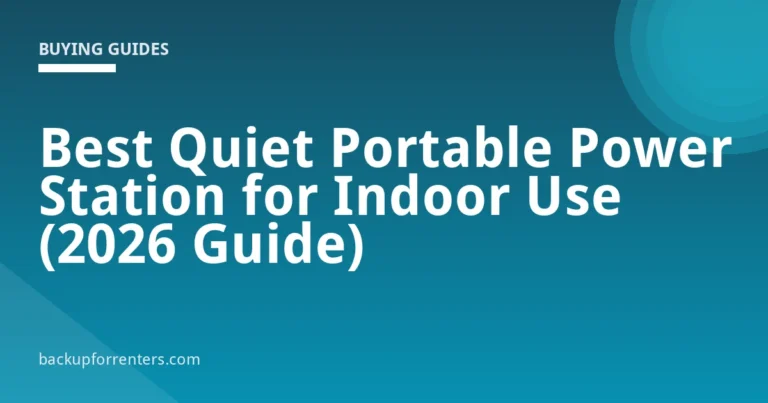 BUYING GUIDES

Best Quiet Portable Power Station for Indoor Use (2026 Guide)

backupforrenters.com